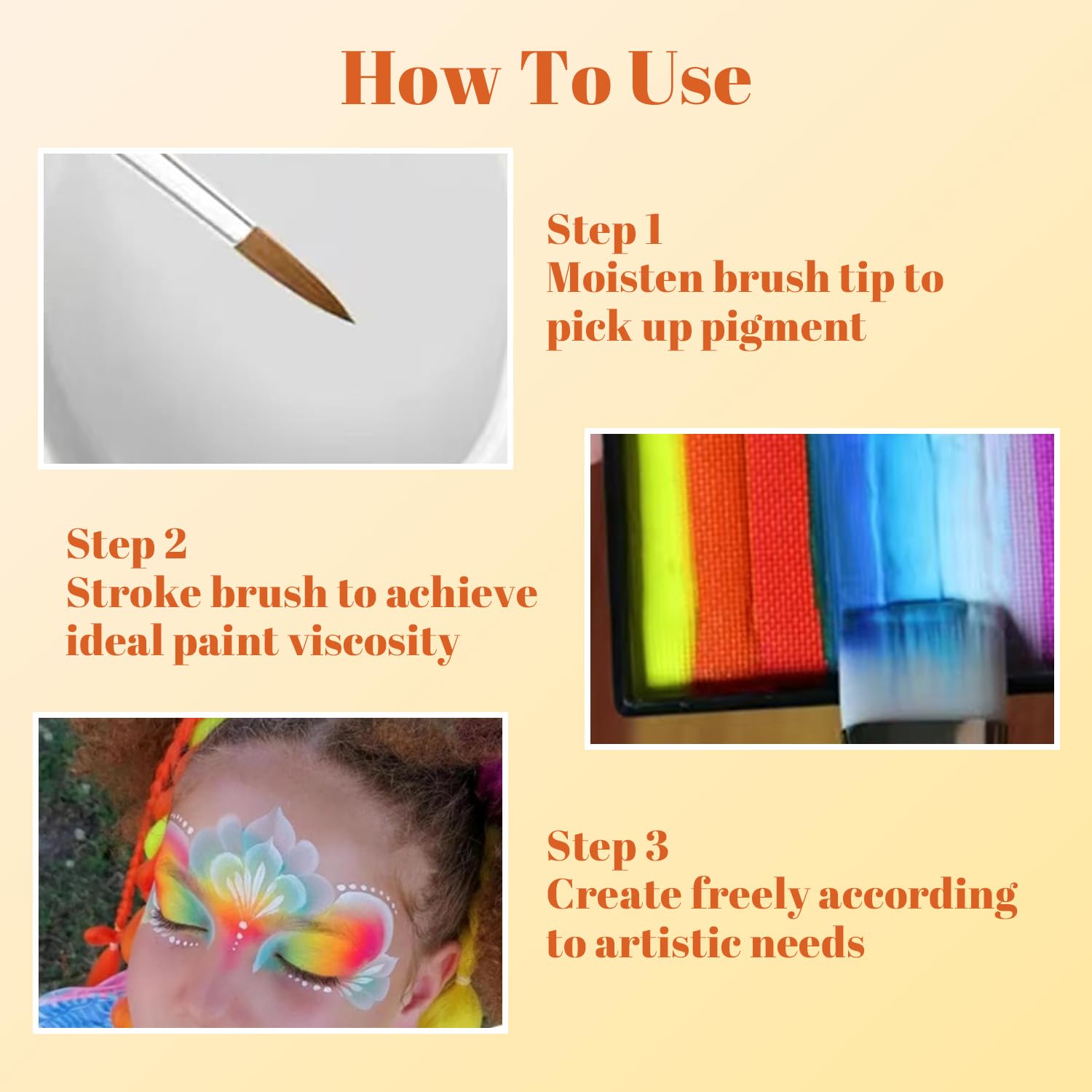 How To Use

Step 1
Moisten brush tip to pick up pigment

Step 2
Stroke brush to achieve ideal paint viscosity

Step 3
Create freely according to artistic needs